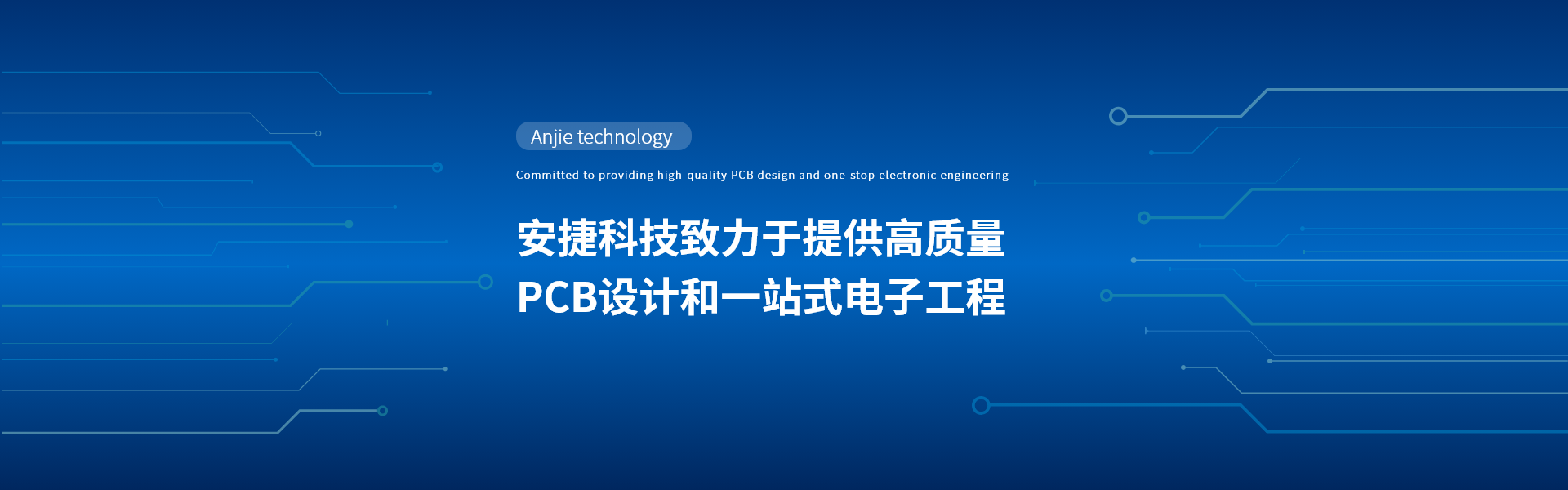 Anjie technology

Committed to providing high-quality PCB design and one-stop electronic engineering

安捷科技致力于提供高质量
PCB设计和一站式电子工程